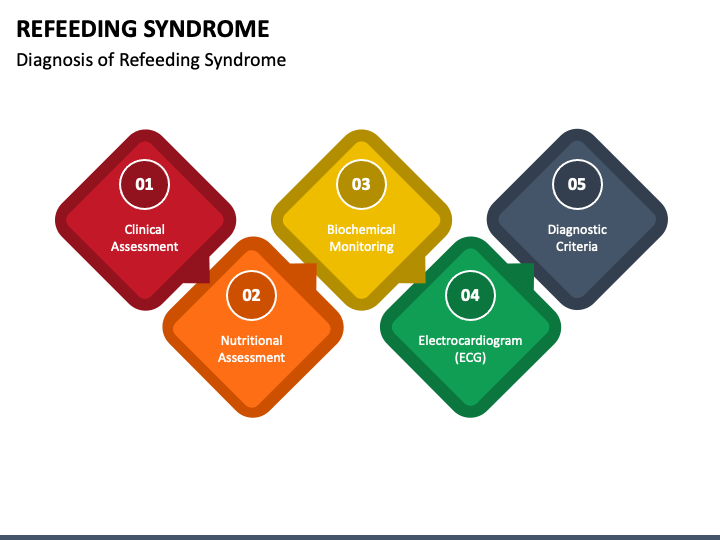 REFEEDING SYNDROME
Diagnosis of Refeeding Syndrome

01
Clinical Assessment

02
Nutritional Assessment

03
Biochemical Monitoring

04
Electrocardiogram (ECG)

05
Diagnostic Criteria